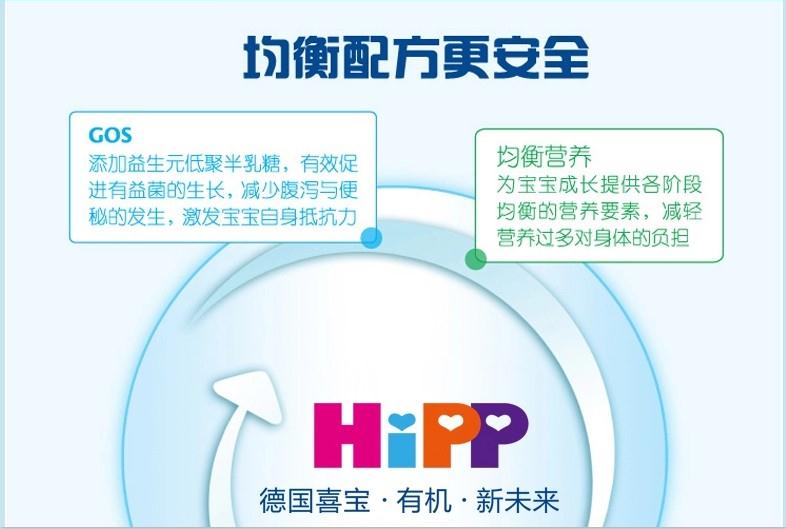 均衡配方更安全

GOS
添加益生元低聚半乳糖，有效促进有益菌的生长，减少腹泻与便秘的发生，激发宝宝自身抵抗力

均衡营养
为宝宝成长提供各阶段均衡的营养要素，减轻营养过多对身体的负担

HiPP
德国喜宝 · 有机 · 新未来